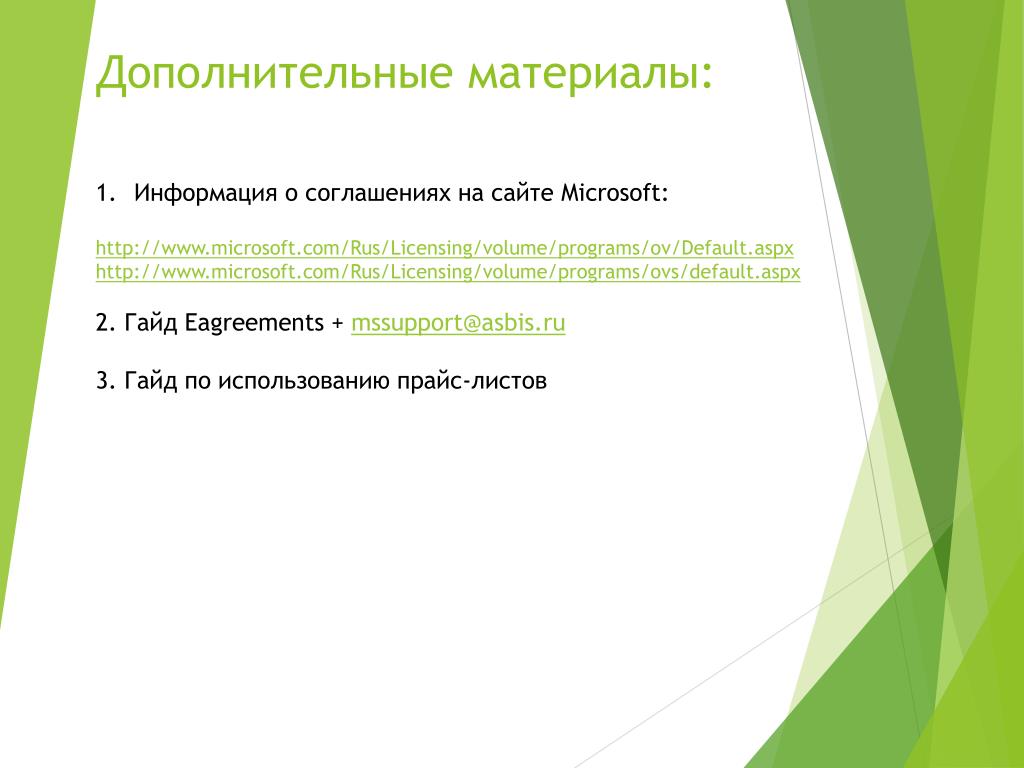 Дополнительные материалы:

1. Информация о соглашениях на сайте Microsoft:

http://www.microsoft.com/Rus/Licensing/volume/programs/ov/Default.aspx
http://www.microsoft.com/Rus/Licensing/volume/programs/ovs/default.aspx

2. Гайд Eagreements + mssupport@asbis.ru

3. Гайд по использованию прайс-листов